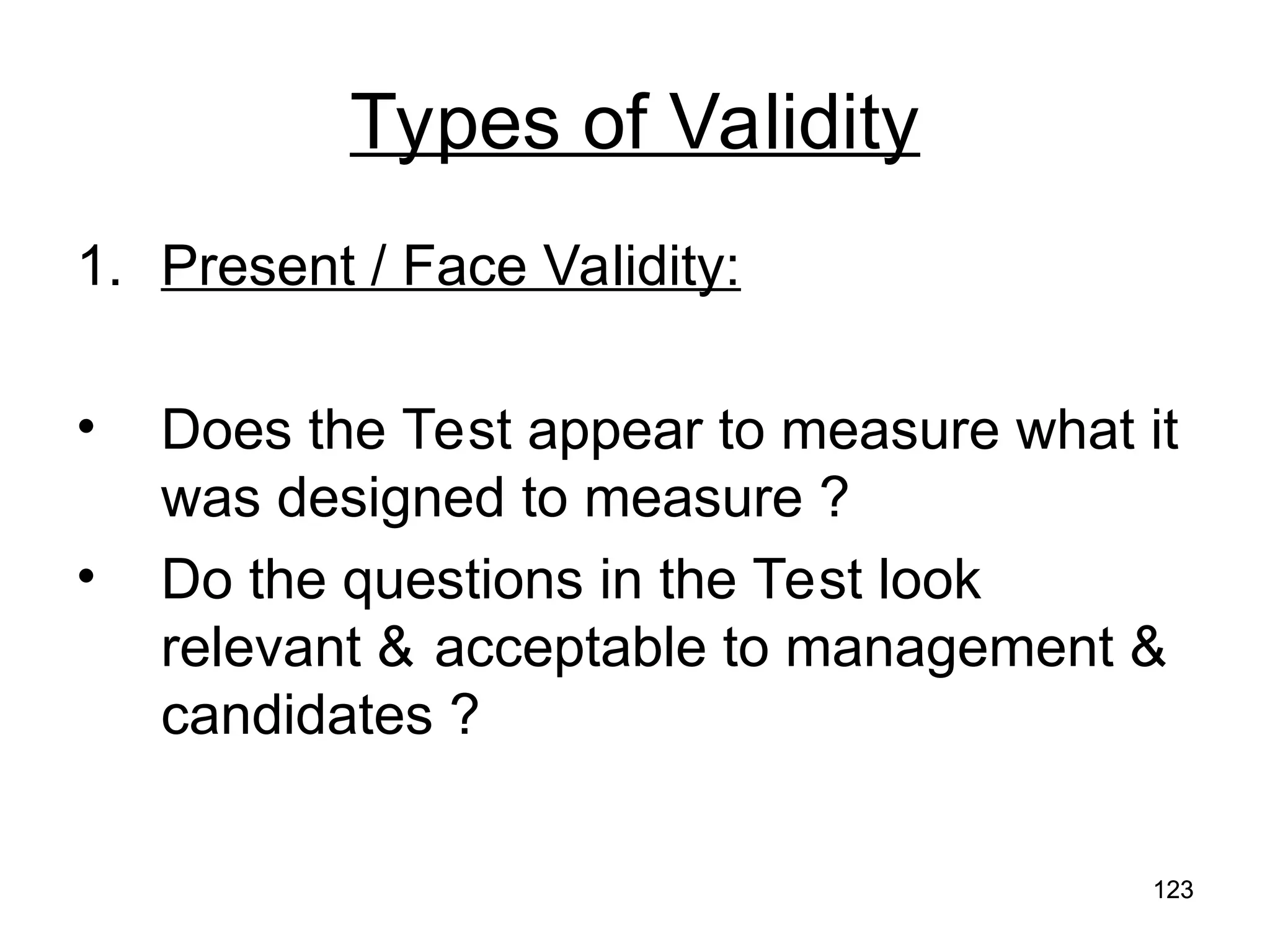 Types of Validity

1. Present / Face Validity:

• Does the Test appear to measure what it was designed to measure ?
• Do the questions in the Test look relevant & acceptable to management & candidates ?

123